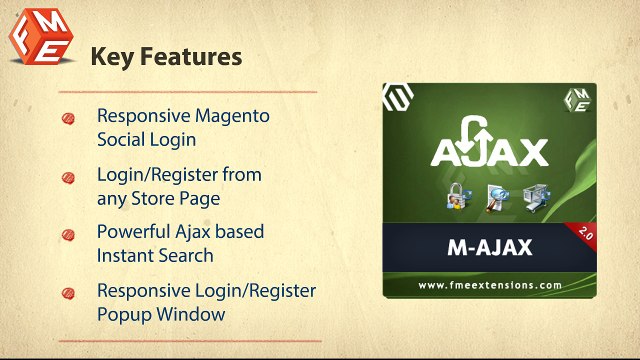 FME

Key Features

Responsive Magento Social Login

Login/Register from any Store Page

Powerful Ajax based Instant Search

Responsive Login/Register Popup Window

FME

AJAX

2.0

M-AJAX

www.fmeextensions.com